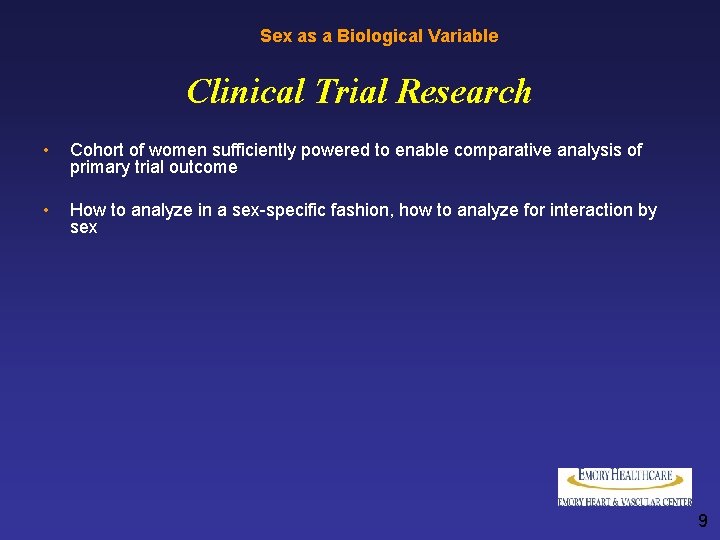 Sex as a Biological Variable

Clinical Trial Research

• Cohort of women sufficiently powered to enable comparative analysis of primary trial outcome

• How to analyze in a sex-specific fashion, how to analyze for interaction by sex

EMORY HEALTHCARE
EMORY HEART & VASCULAR CENTER

9